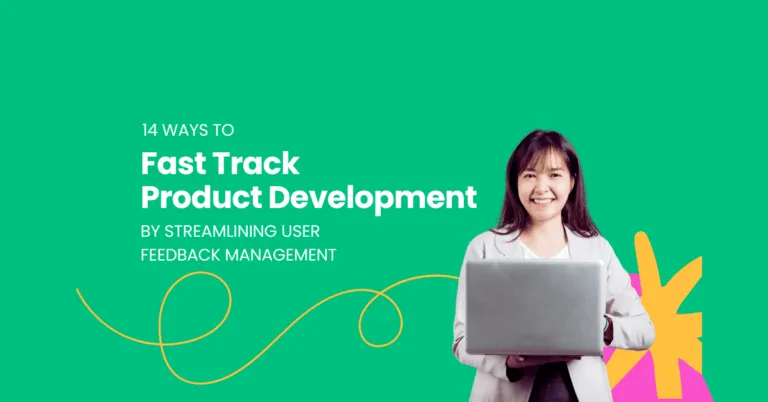 14 WAYS TO
Fast Track
Product Development
BY STREAMLINING USER
FEEDBACK MANAGEMENT